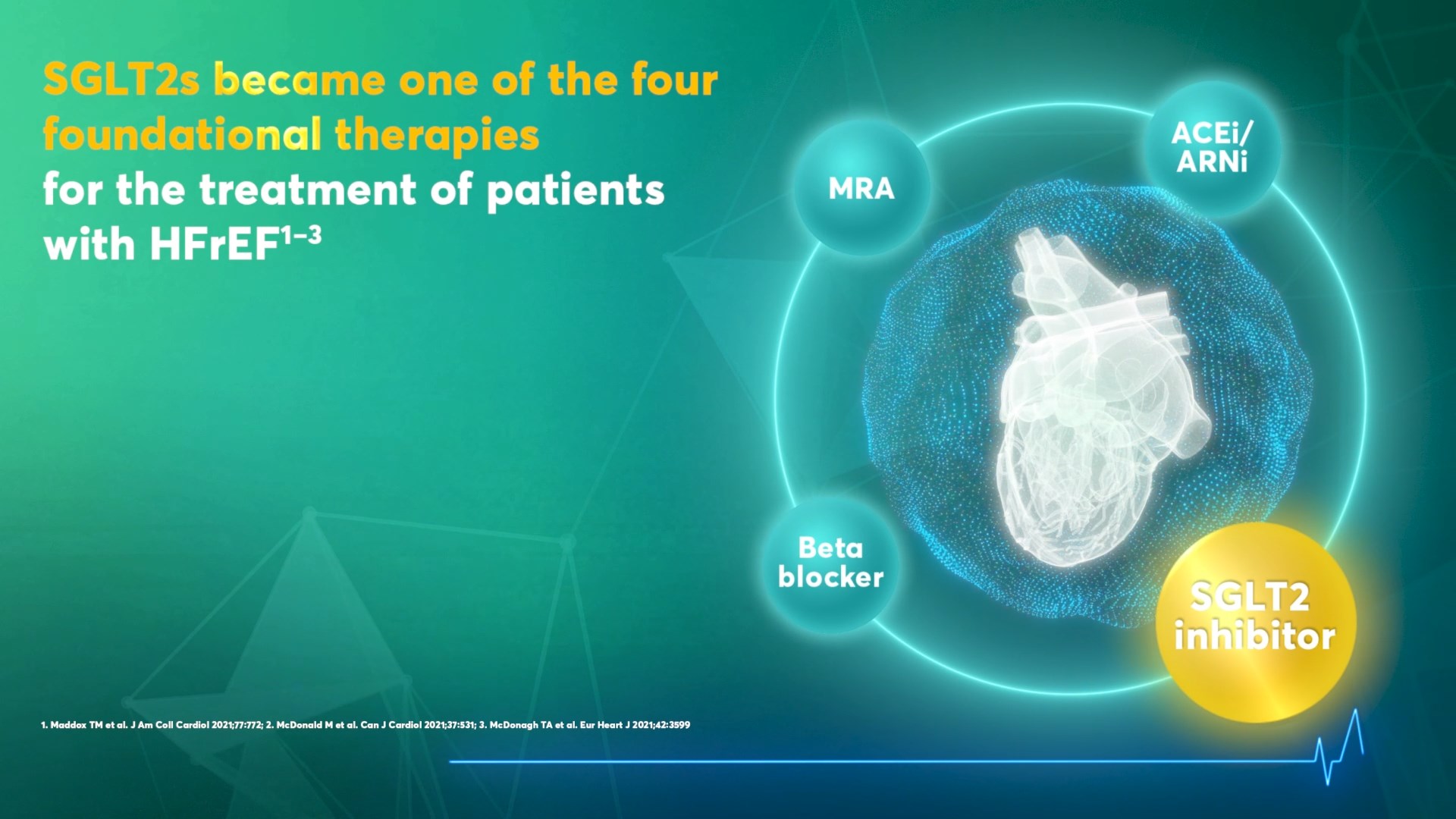 SGLT2s became one of the four foundational therapies for the treatment of patients with HFrEF$^{1-3}$

MRA

ACEi/ ARNi

Beta blocker

SGLT2 inhibitor

1. Maddox TM et al. J Am Coll Cardiol 2021;77:772; 2. McDonald M et al. Can J Cardiol 2021;37:531; 3. McDonagh TA et al. Eur Heart J 2021;42:3599